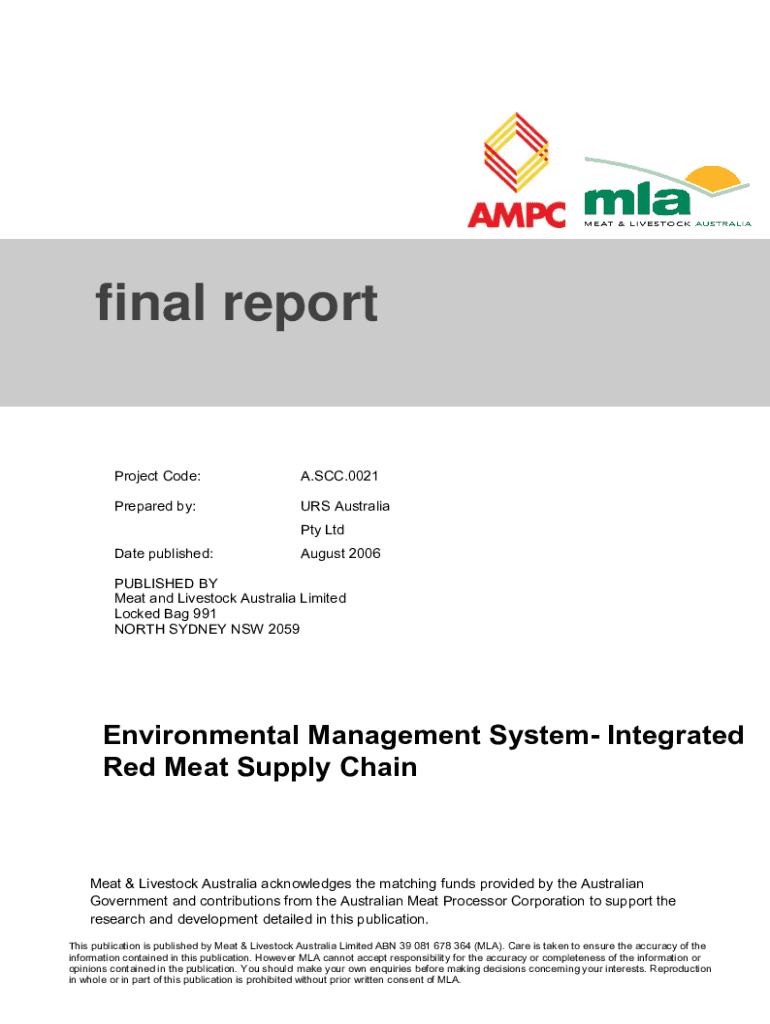 AMPC

mla
MEAT & LIVESTOCK AUSTRALIA

final report

| Project Code: | A.SCC.0021 |
|---|---|
| Prepared by: | URS Australia Pty Ltd |
| Date published: | August 2006 |

PUBLISHED BY
Meat and Livestock Australia Limited
Locked Bag 991
NORTH SYDNEY NSW 2059

Environmental Management System- Integrated Red Meat Supply Chain

Meat & Livestock Australia acknowledges the matching funds provided by the Australian Government and contributions from the Australian Meat Processor Corporation to support the research and development detailed in this publication.

This publication is published by Meat & Livestock Australia Limited ABN 39 081 678 364 (MLA). Care is taken to ensure the accuracy of the information contained in this publication. However MLA cannot accept responsibility for the accuracy or completeness of the information or opinions contained in the publication. You should make your own enquiries before making decisions concerning your interests. Reproduction in whole or in part of this publication is prohibited without prior written consent of MLA.